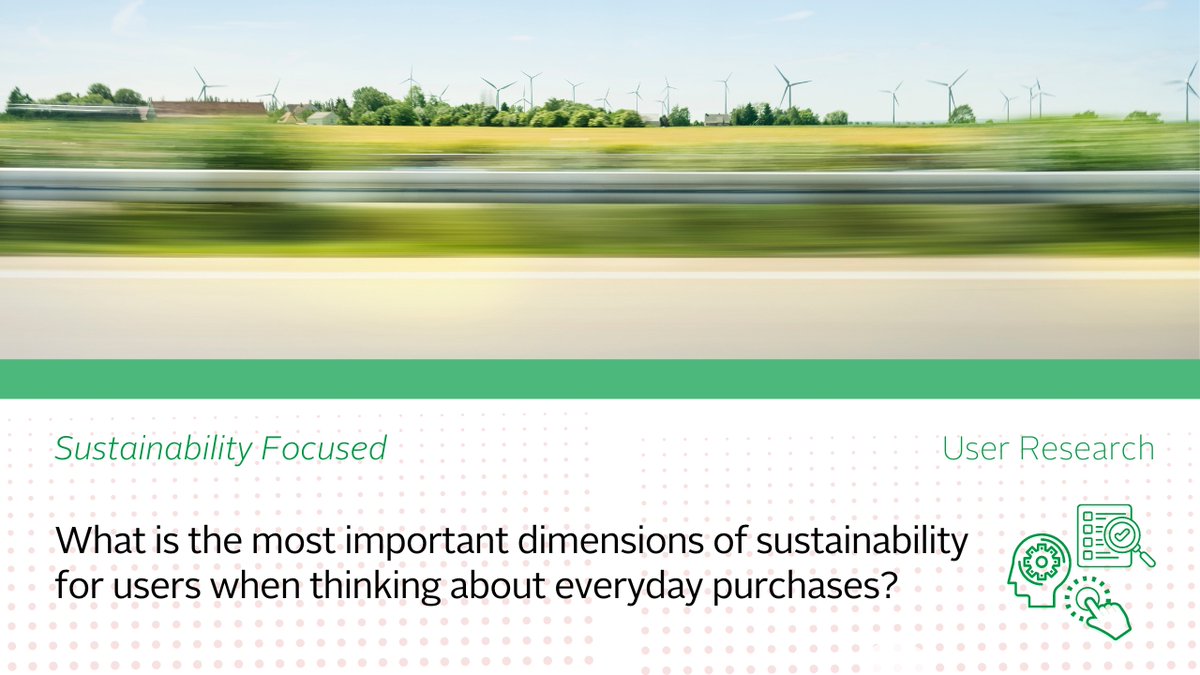 Sustainability Focused

User Research

What is the most important dimensions of sustainability for users when thinking about everyday purchases?